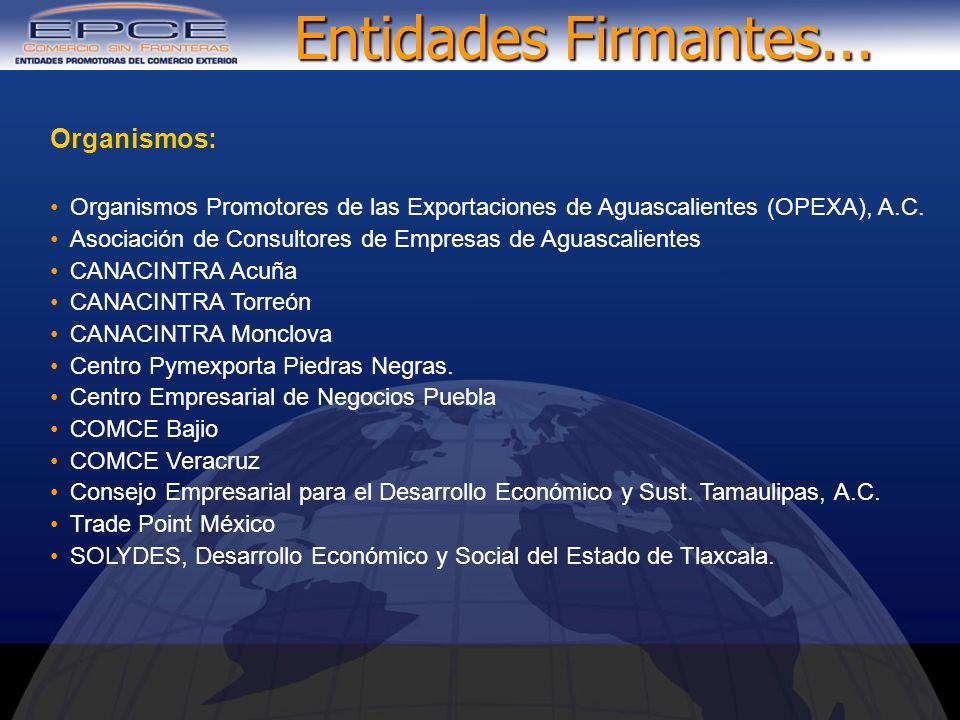 EPCE
COMERCIO SIN FRONTERAS
ENTIDADES PROMOTORAS DEL COMERCIO EXTERIOR

Entidades Firmantes...

Organismos:

• Organismos Promotores de las Exportaciones de Aguascalientes (OPEXA), A.C.
• Asociación de Consultores de Empresas de Aguascalientes
• CANACINTRA Acuña
• CANACINTRA Torreón
• CANACINTRA Monclova
• Centro Pymexporta Piedras Negras.
• Centro Empresarial de Negocios Puebla
• COMCE Bajio
• COMCE Veracruz
• Consejo Empresarial para el Desarrollo Económico y Sust. Tamaulipas, A.C.
• Trade Point México
• SOLYDES, Desarrollo Económico y Social del Estado de Tlaxcala.